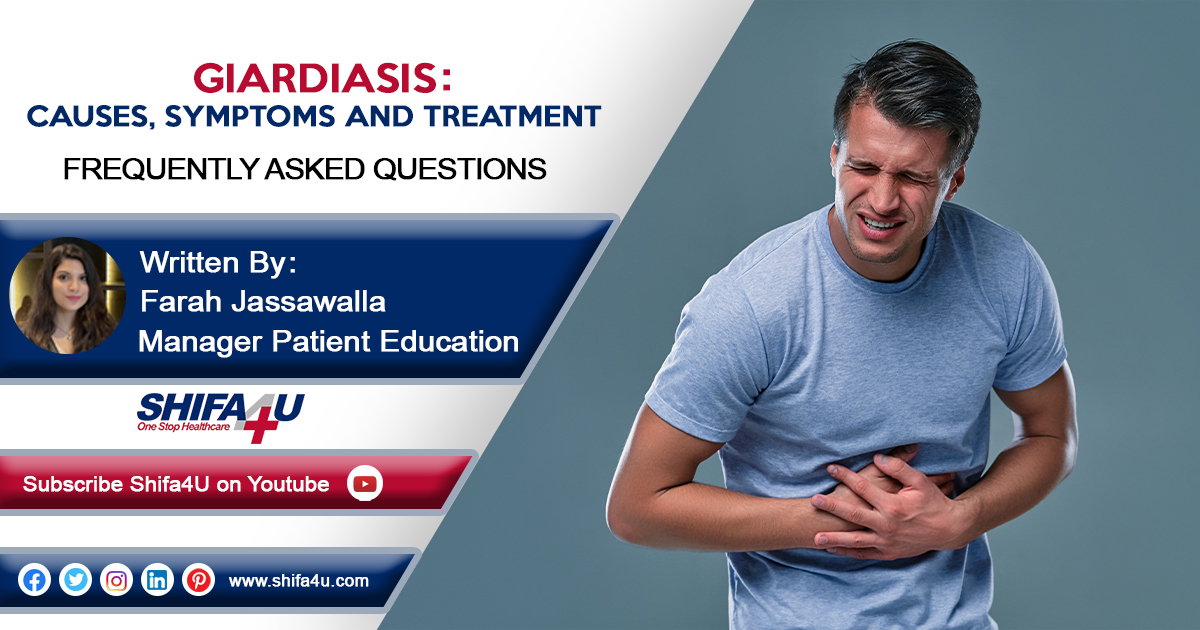 GIARDIASIS:
CAUSES, SYMPTOMS AND TREATMENT

FREQUENTLY ASKED QUESTIONS

Written By:
Farah Jassawalla
Manager Patient Education

SHIFA4U
One Stop Healthcare

Subscribe Shifa4U on Youtube

www.shifa4u.com